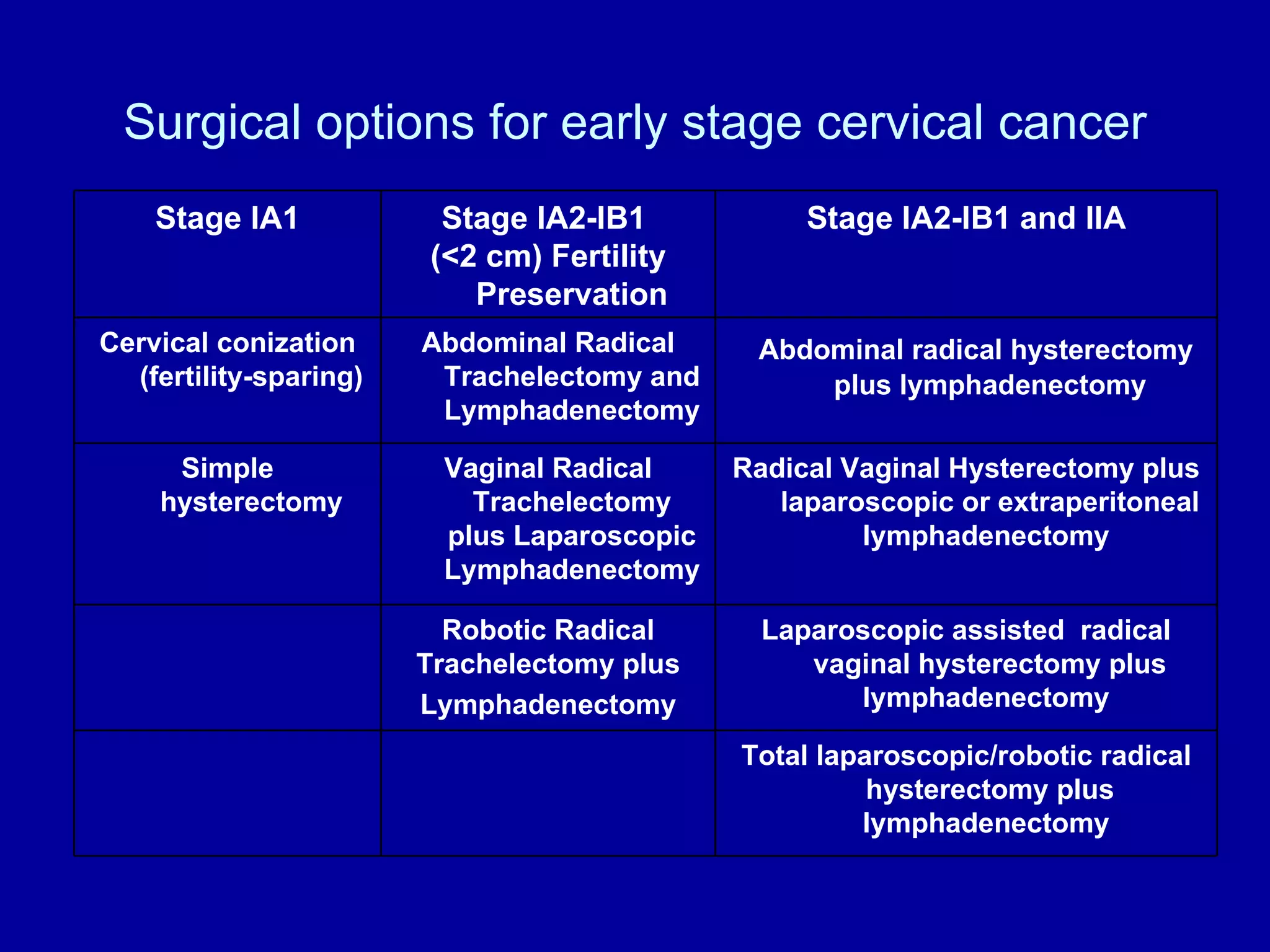 Surgical options for early stage cervical cancer

| Stage IA1 | Stage IA2-IB1 (<2 cm) Fertility Preservation | Stage IA2-IB1 and IIA |
|---|---|---|
| Cervical conization (fertility-sparing) | Abdominal Radical Trachelectomy and Lymphadenectomy | Abdominal radical hysterectomy plus lymphadenectomy |
| Simple hysterectomy | Vaginal Radical Trachelectomy plus Laparoscopic Lymphadenectomy | Radical Vaginal Hysterectomy plus laparoscopic or extraperitoneal lymphadenectomy |
| | Robotic Radical Trachelectomy plus Lymphadenectomy | Laparoscopic assisted radical vaginal hysterectomy plus lymphadenectomy |
| | | Total laparoscopic/robotic radical hysterectomy plus lymphadenectomy |